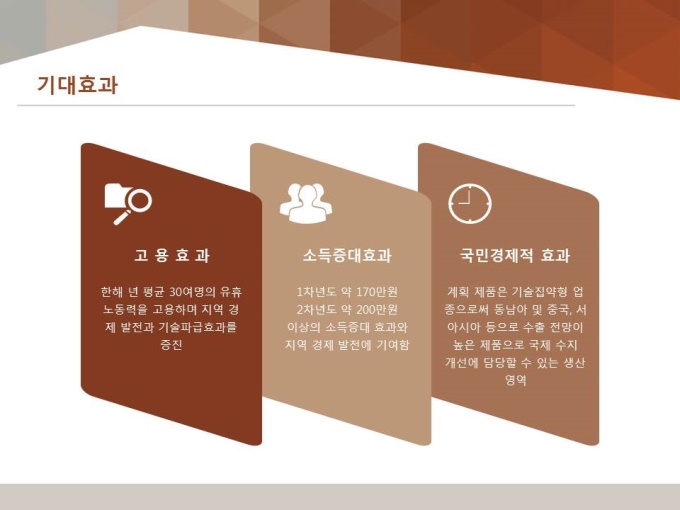 기대효과

고 용 효 과

한해 년 평균 30여명의 유휴 노동력을 고용하며 지역 경제 발전과 기술파급효과를 증진

소득증대효과

1차년도 약 170만원
2차년도 약 200만원
이상의 소득증대 효과와 지역 경제 발전에 기여함

국민경제적 효과

계획 제품은 기술집약형 업종으로써 동남아 및 중국, 서아시아 등으로 수출 전망이 높은 제품으로 국제 수지 개선에 담당할 수 있는 생산 영역